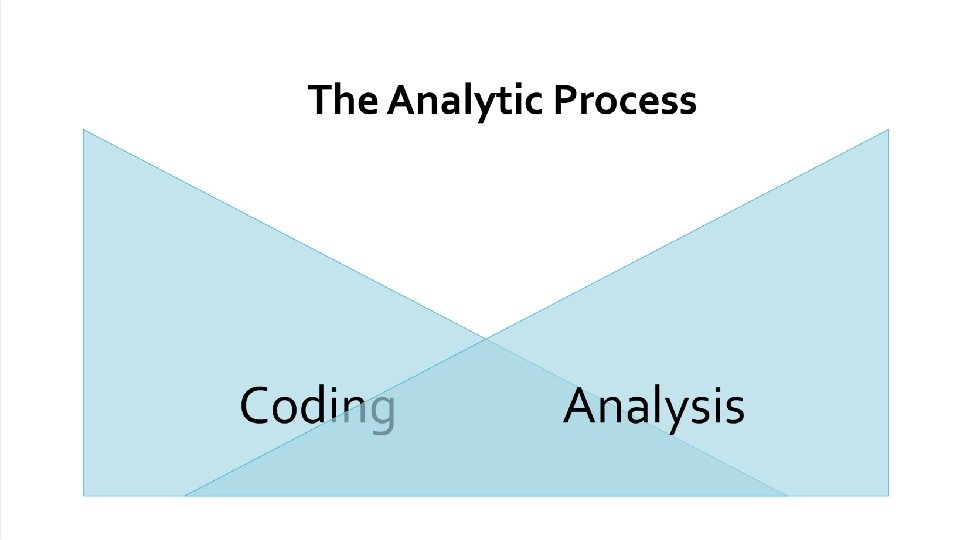 The Analytic Process

Coding

Analysis